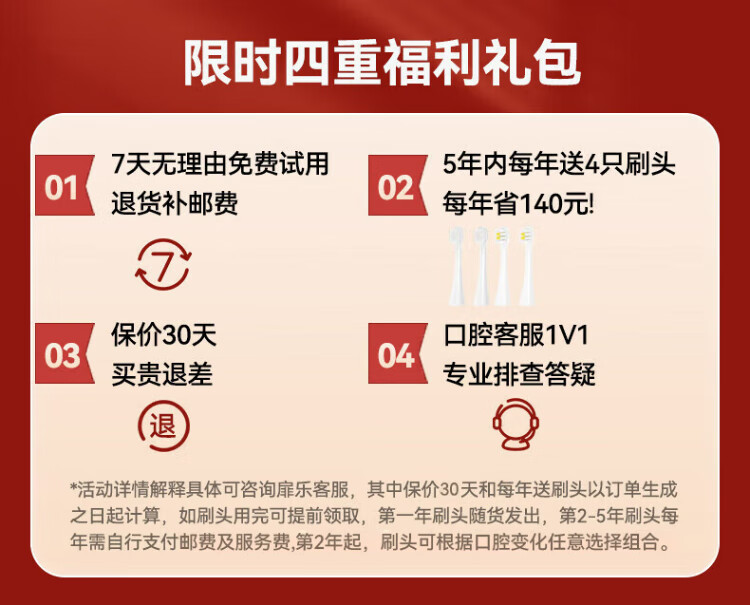 限时四重福利礼包

01 7天无理由免费试用 退货补邮费

7

02 5年内每年送4只刷头 每年省140元!

03 保价30天 买贵退差

退

04 口腔客服1V1 专业排查答疑

*活动详情解释具体可咨询扉乐客服，其中保价30天和每年送刷头以订单生成之日起计算，如刷头用完可提前领取，第一年刷头随货发出，第2-5年刷头每年需自行支付邮费及服务费,第2年起，刷头可根据口腔变化任意选择组合。